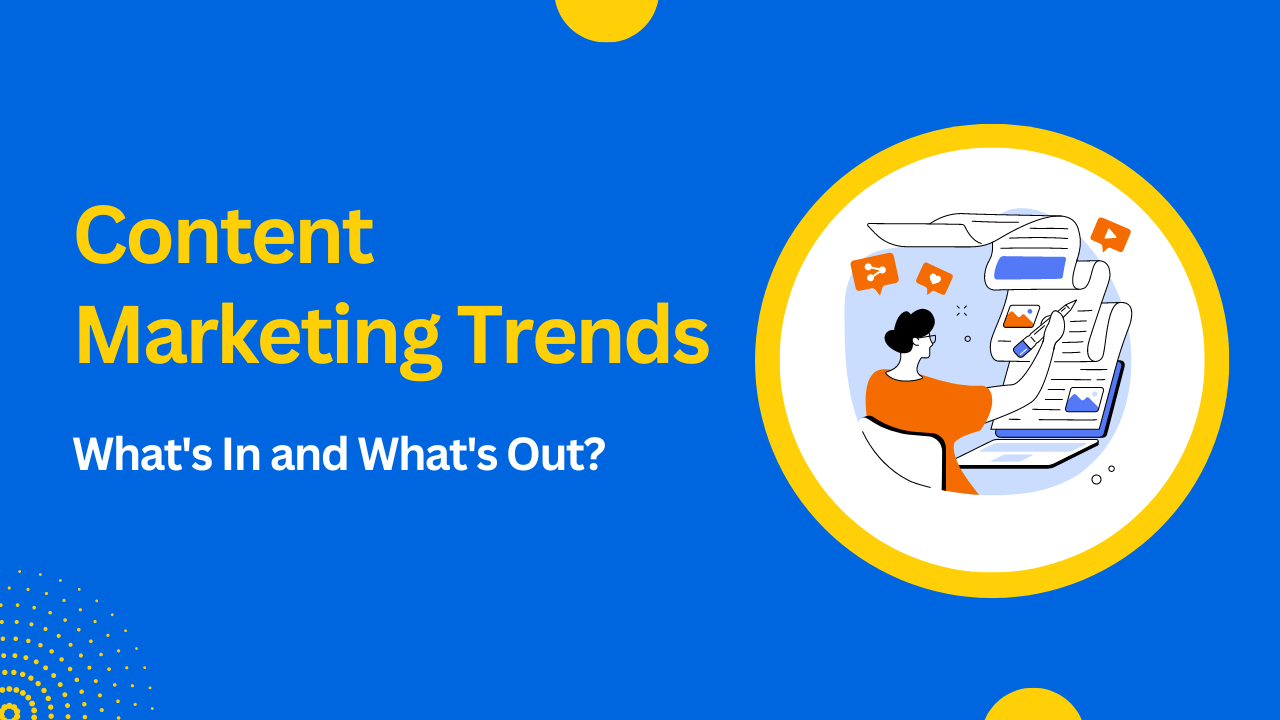 Content Marketing Trends

What's In and What's Out?